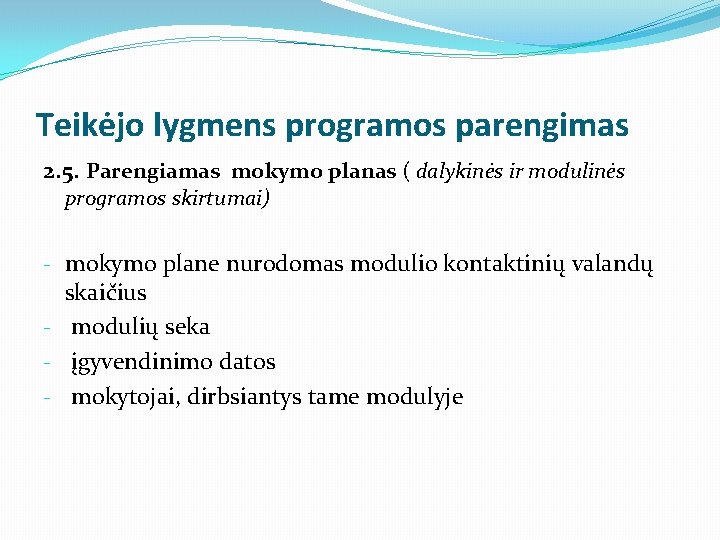 Teikėjo lygmens programos parengimas

2.5. Parengiamas mokymo planas ( dalykinės ir modulinės programos skirtumai)

- mokymo plane nurodomas modulio kontaktinių valandų skaičius
- modulių seka
- įgyvendinimo datos
- mokytojai, dirbsiantys tame modulyje